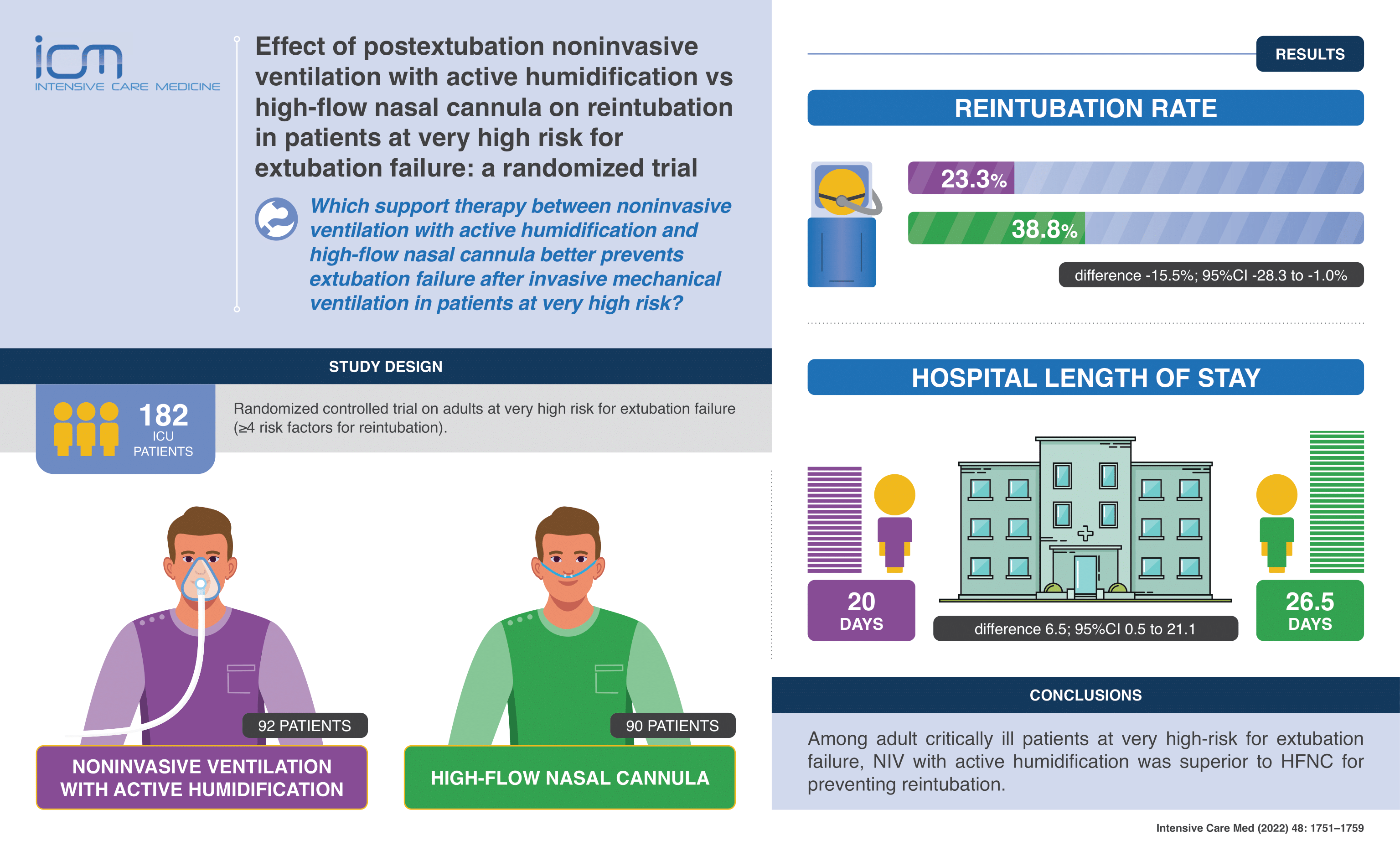 icm
INTENSIVE CARE MEDICINE

Effect of postextubation noninvasive ventilation with active humidification vs high-flow nasal cannula on reintubation in patients at very high risk for extubation failure: a randomized trial

Which support therapy between noninvasive ventilation with active humidification and high-flow nasal cannula better prevents extubation failure after invasive mechanical ventilation in patients at very high risk?

STUDY DESIGN

182 ICU PATIENTS

Randomized controlled trial on adults at very high risk for extubation failure (≥4 risk factors for reintubation).

92 PATIENTS

NONINVASIVE VENTILATION WITH ACTIVE HUMIDIFICATION

90 PATIENTS

HIGH-FLOW NASAL CANNULA

RESULTS

REINTUBATION RATE

23.3%

38.8%

difference -15.5%; 95%CI -28.3 to -1.0%

HOSPITAL LENGTH OF STAY

20 DAYS

difference 6.5; 95%CI 0.5 to 21.1

26.5 DAYS

CONCLUSIONS

Among adult critically ill patients at very high-risk for extubation failure, NIV with active humidification was superior to HFNC for preventing reintubation.

Intensive Care Med (2022) 48: 1751–1759